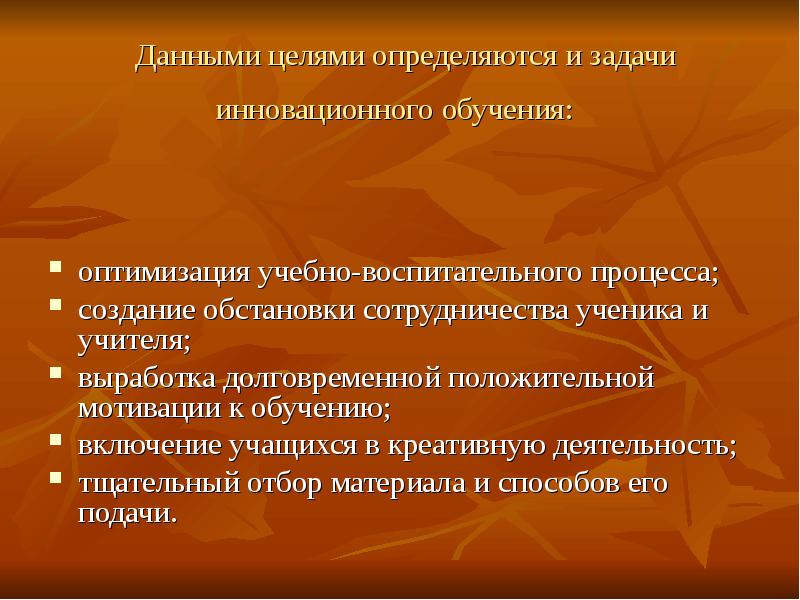 Данными целями определяются и задачи инновационного обучения:

- оптимизация учебно-воспитательного процесса;
- создание обстановки сотрудничества ученика и учителя;
- выработка долговременной положительной мотивации к обучению;
- включение учащихся в креативную деятельность;
- тщательный отбор материала и способов его подачи.